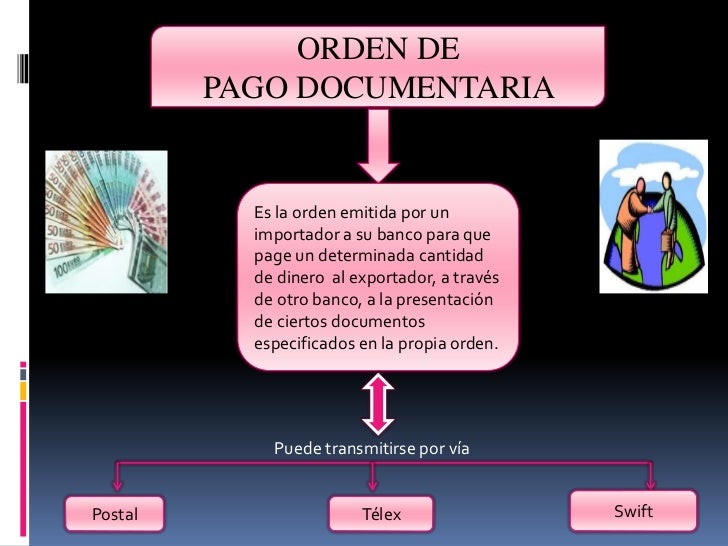 ORDEN DE
PAGO DOCUMENTARIA

Es la orden emitida por un importador a su banco para que page un determinada cantidad de dinero al exportador, a través de otro banco, a la presentación de ciertos documentos especificados en la propia orden.

Puede transmitirse por vía

Postal

Télex

Swift